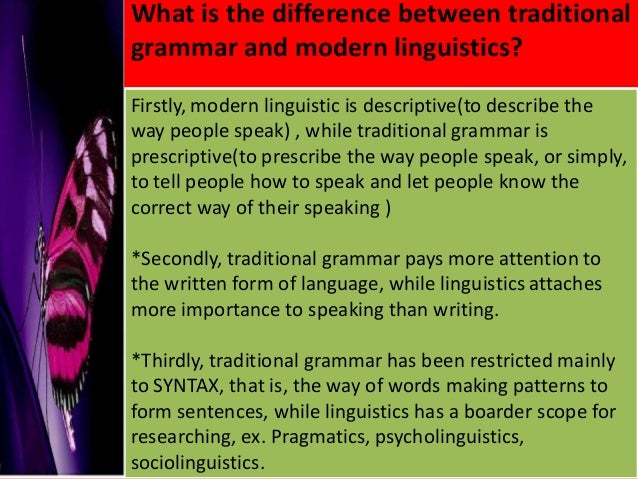 What is the difference between traditional grammar and modern linguistics?

Firstly, modern linguistic is descriptive(to describe the way people speak) , while traditional grammar is prescriptive(to prescribe the way people speak, or simply, to tell people how to speak and let people know the correct way of their speaking )

*Secondly, traditional grammar pays more attention to the written form of language, while linguistics attaches more importance to speaking than writing.

*Thirdly, traditional grammar has been restricted mainly to SYNTAX, that is, the way of words making patterns to form sentences, while linguistics has a boarder scope for researching, ex. Pragmatics, psycholinguistics, sociolinguistics.